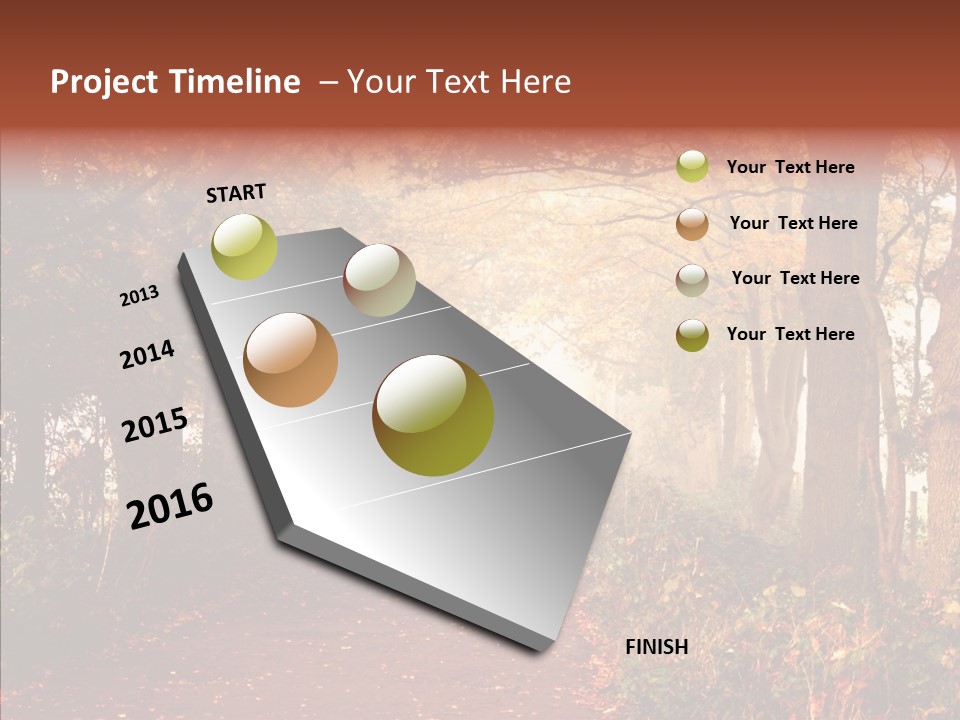 Project Timeline – Your Text Here

START

2013

2014

2015

2016

FINISH

Your Text Here

Your Text Here

Your Text Here

Your Text Here